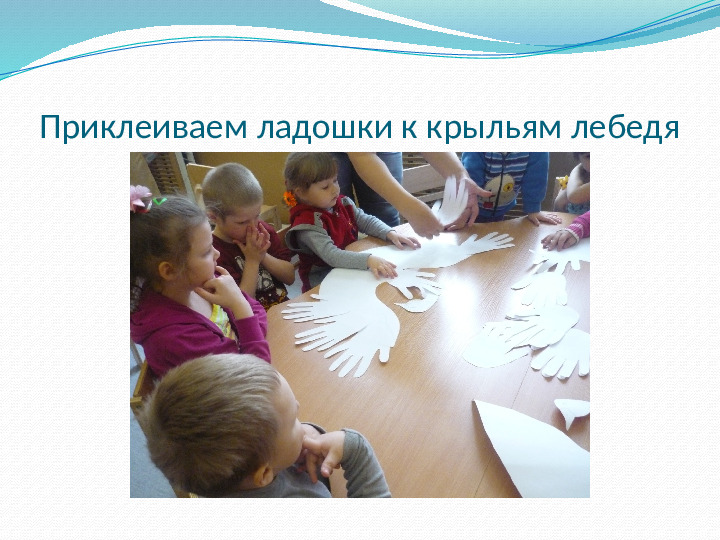 Приклеиваем ладошки к крыльям лебедя